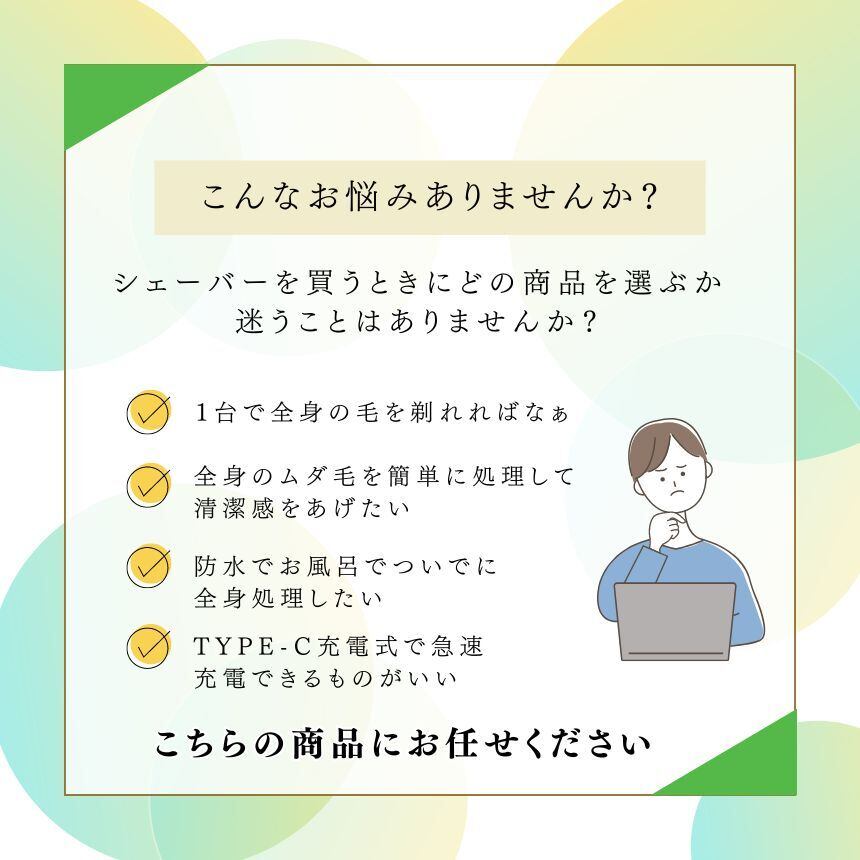 こんなお悩みありませんか？

シェーバーを買うときにどの商品を選ぶか迷うことはありませんか？

1台で全身の毛を剃れればなぁ

全身のムダ毛を簡単に処理して清潔感をあげたい

防水でお風呂でついでに全身処理したい

TYPE-C充電式で急速充電できるものがいい

こちらの商品にお任せください